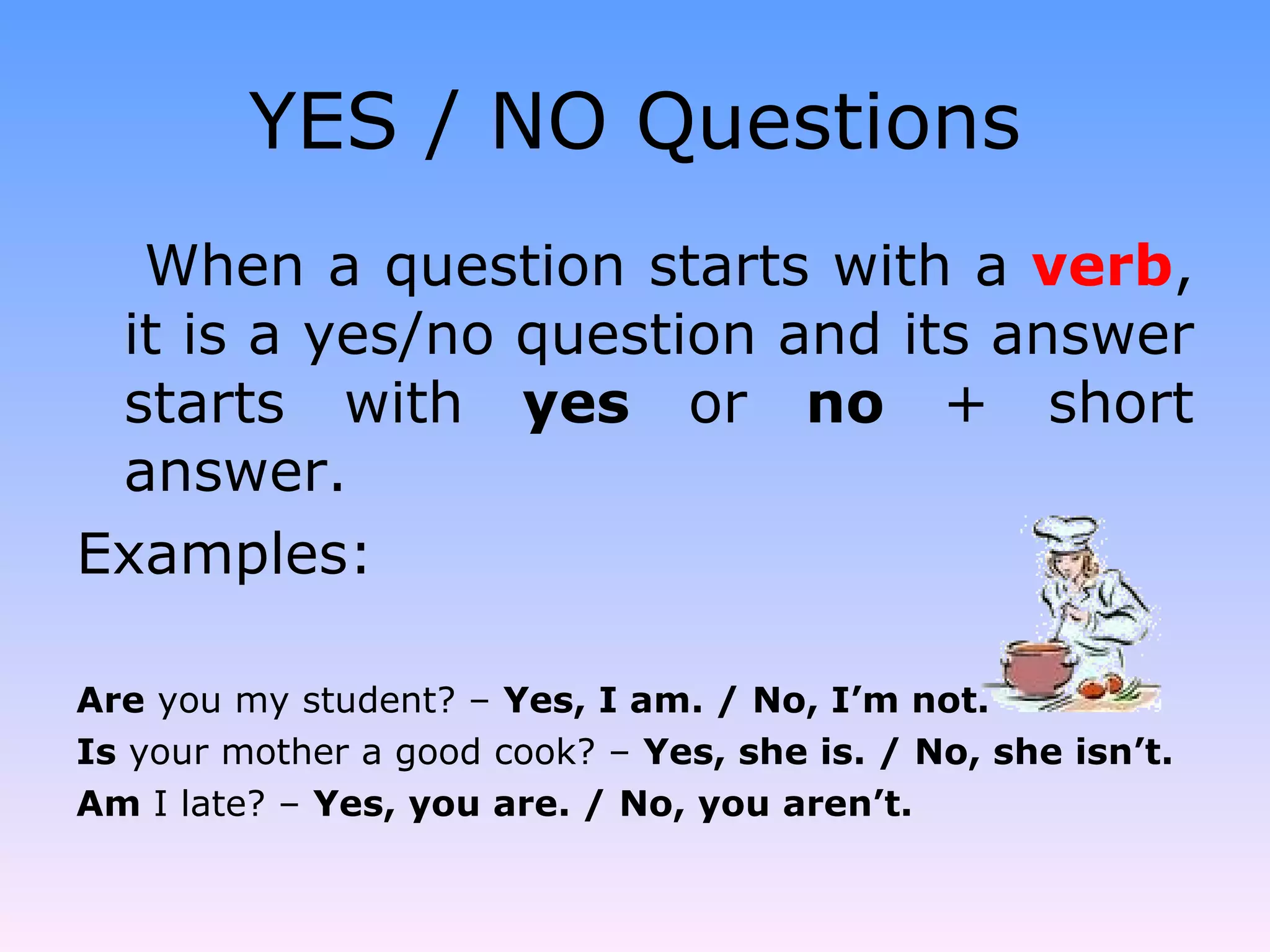 YES / NO Questions

When a question starts with a verb, it is a yes/no question and its answer starts with yes or no + short answer.

Examples:

Are you my student? – Yes, I am. / No, I'm not.
Is your mother a good cook? – Yes, she is. / No, she isn't.
Am I late? – Yes, you are. / No, you aren't.